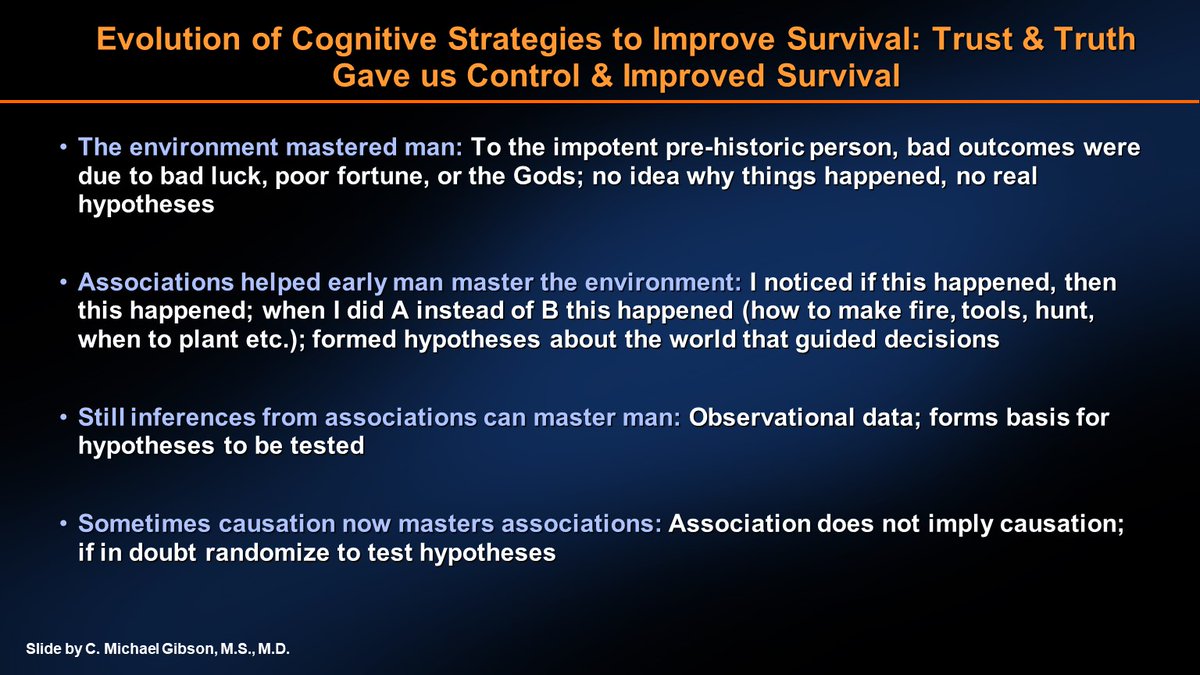 Evolution of Cognitive Strategies to Improve Survival: Trust & Truth Gave us Control & Improved Survival

• The environment mastered man: To the impotent pre-historic person, bad outcomes were due to bad luck, poor fortune, or the Gods; no idea why things happened, no real hypotheses

• Associations helped early man master the environment: I noticed if this happened, then this happened; when I did A instead of B this happened (how to make fire, tools, hunt, when to plant etc.); formed hypotheses about the world that guided decisions

• Still inferences from associations can master man: Observational data; forms basis for hypotheses to be tested

• Sometimes causation now masters associations: Association does not imply causation; if in doubt randomize to test hypotheses

Slide by C. Michael Gibson, M.S., M.D.